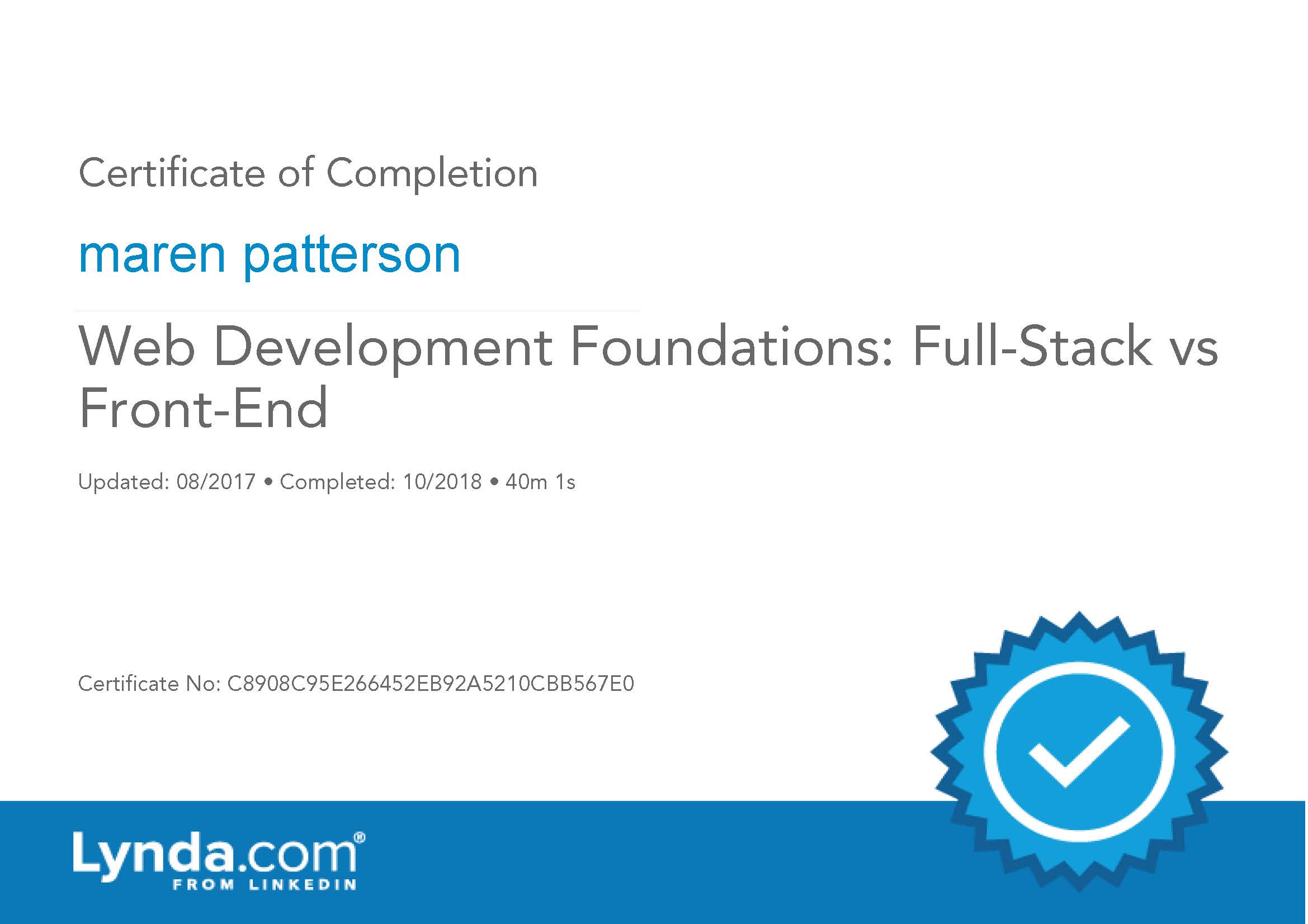 Certificate of Completion

maren patterson

Web Development Foundations: Full-Stack vs Front-End

Updated: 08/2017 • Completed: 10/2018 • 40m 1s

Certificate No: C8908C95E266452EB92A5210CBB567E0

Lynda.com®
FROM LINKEDIN